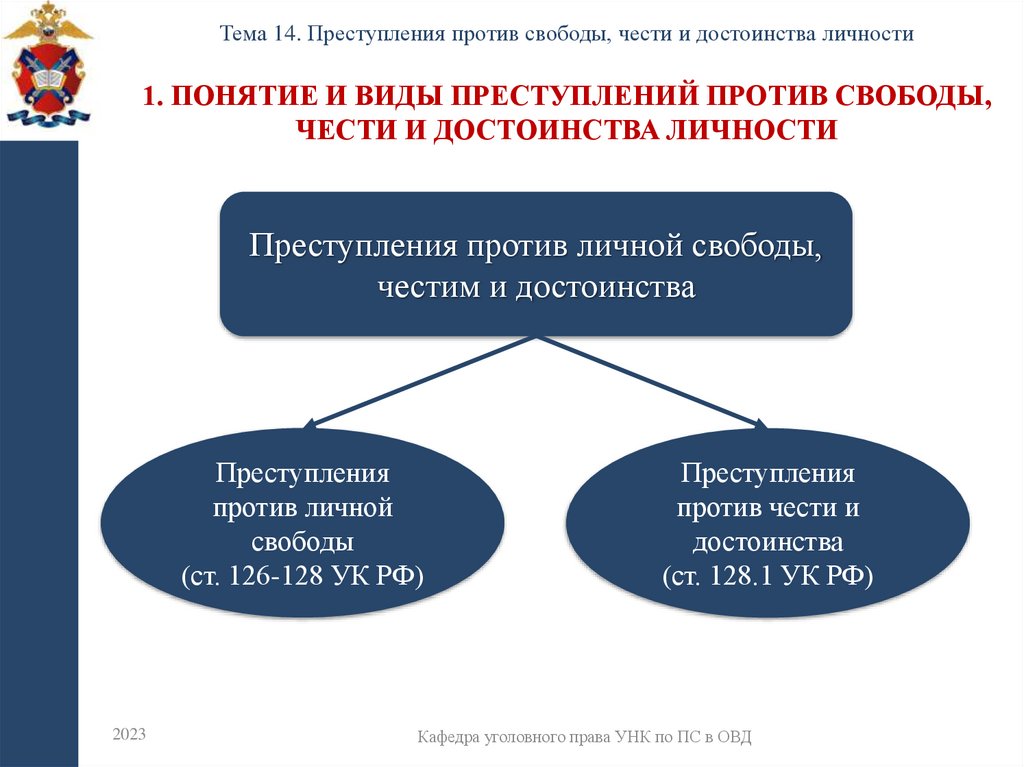 Тема 14. Преступления против свободы, чести и достоинства личности

1. ПОНЯТИЕ И ВИДЫ ПРЕСТУПЛЕНИЙ ПРОТИВ СВОБОДЫ, ЧЕСТИ И ДОСТОИНСТВА ЛИЧНОСТИ

Преступления против личной свободы, честим и достоинства

Преступления против личной свободы (ст. 126-128 УК РФ)

Преступления против чести и достоинства (ст. 128.1 УК РФ)

2023

Кафедра уголовного права УНК по ПС в ОВД